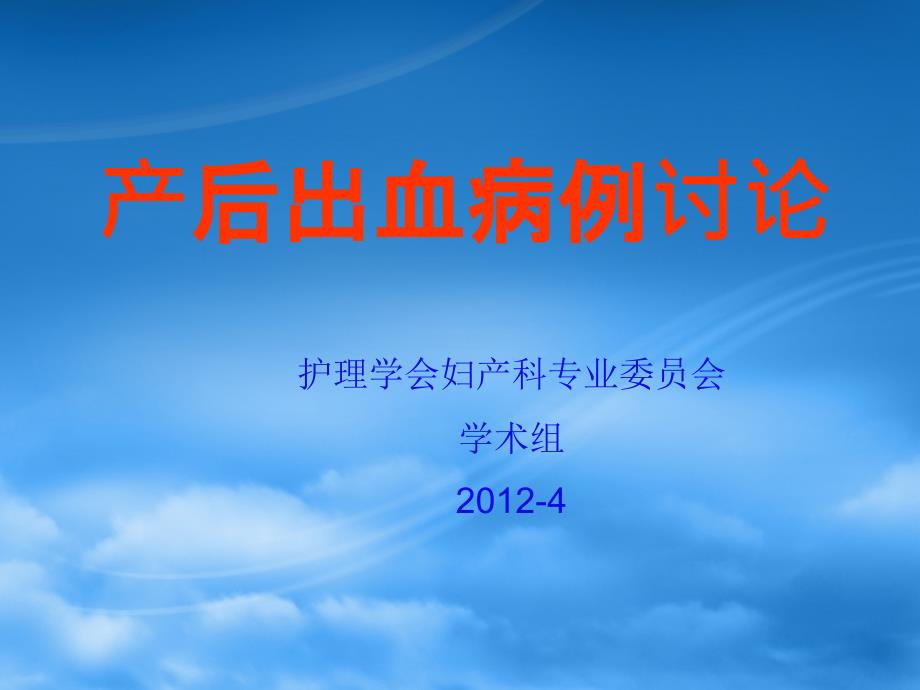 产后出血病例讨论

护理学会妇产科专业委员会

学术组

2012-4